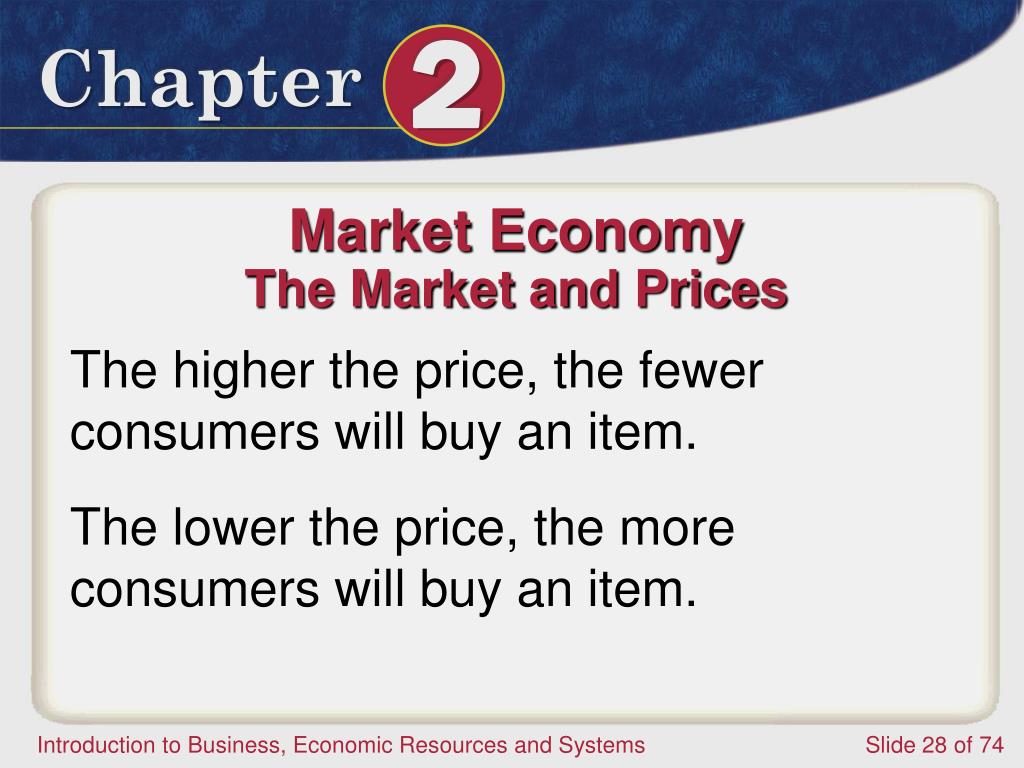 Chapter 2

Market Economy
The Market and Prices

The higher the price, the fewer consumers will buy an item.

The lower the price, the more consumers will buy an item.

Introduction to Business, Economic Resources and Systems

Slide 28 of 74